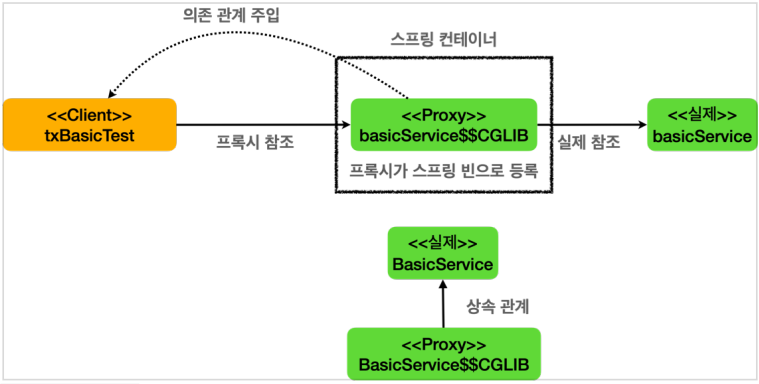 의존 관계 주입

스프링 컨테이너

<<Client>>
txBasicTest

프록시 참조

<<Proxy>>
basicService$$CGLIB

프록시가 스프링 빈으로 등록

실제 참조

<<실제>>
basicService

<<실제>>
BasicService

상속 관계

<<Proxy>>
BasicService$$CGLIB